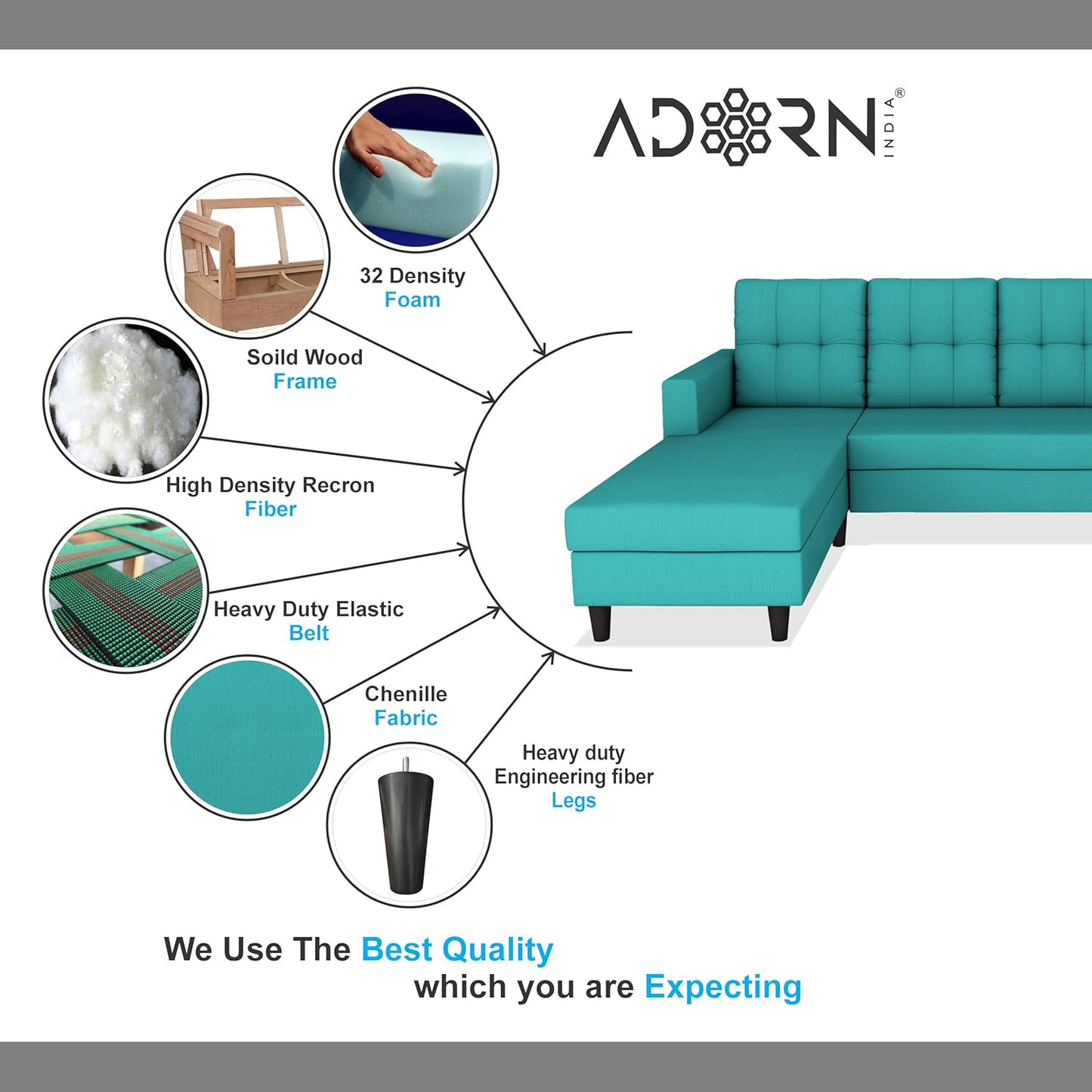 ADORN INDIA®

32 Density
Foam

Soild Wood
Frame

High Density Recron
Fiber

Heavy Duty Elastic
Belt

Chenille
Fabric

Heavy duty
Engineering fiber
Legs

We Use The Best Quality
which you are Expecting